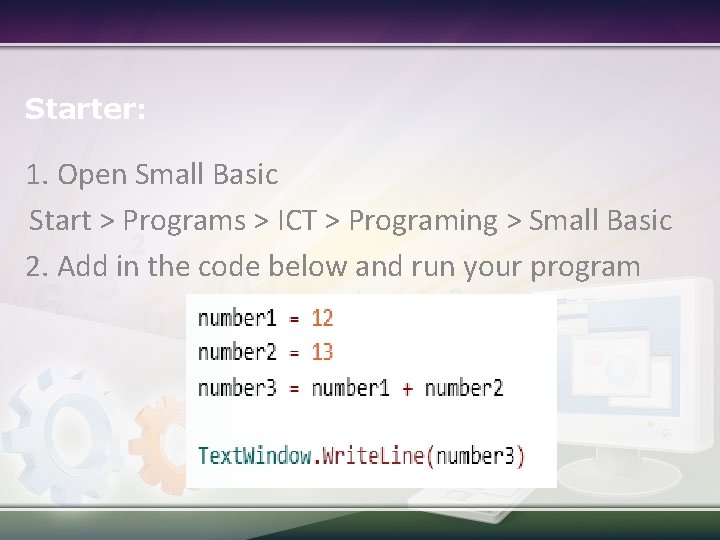 Starter:

1. Open Small Basic

Start > Programs > ICT > Programing > Small Basic

2. Add in the code below and run your program

number1 = 12
number2 = 13
number3 = number1 + number2

TextWindow.WriteLine(number3)